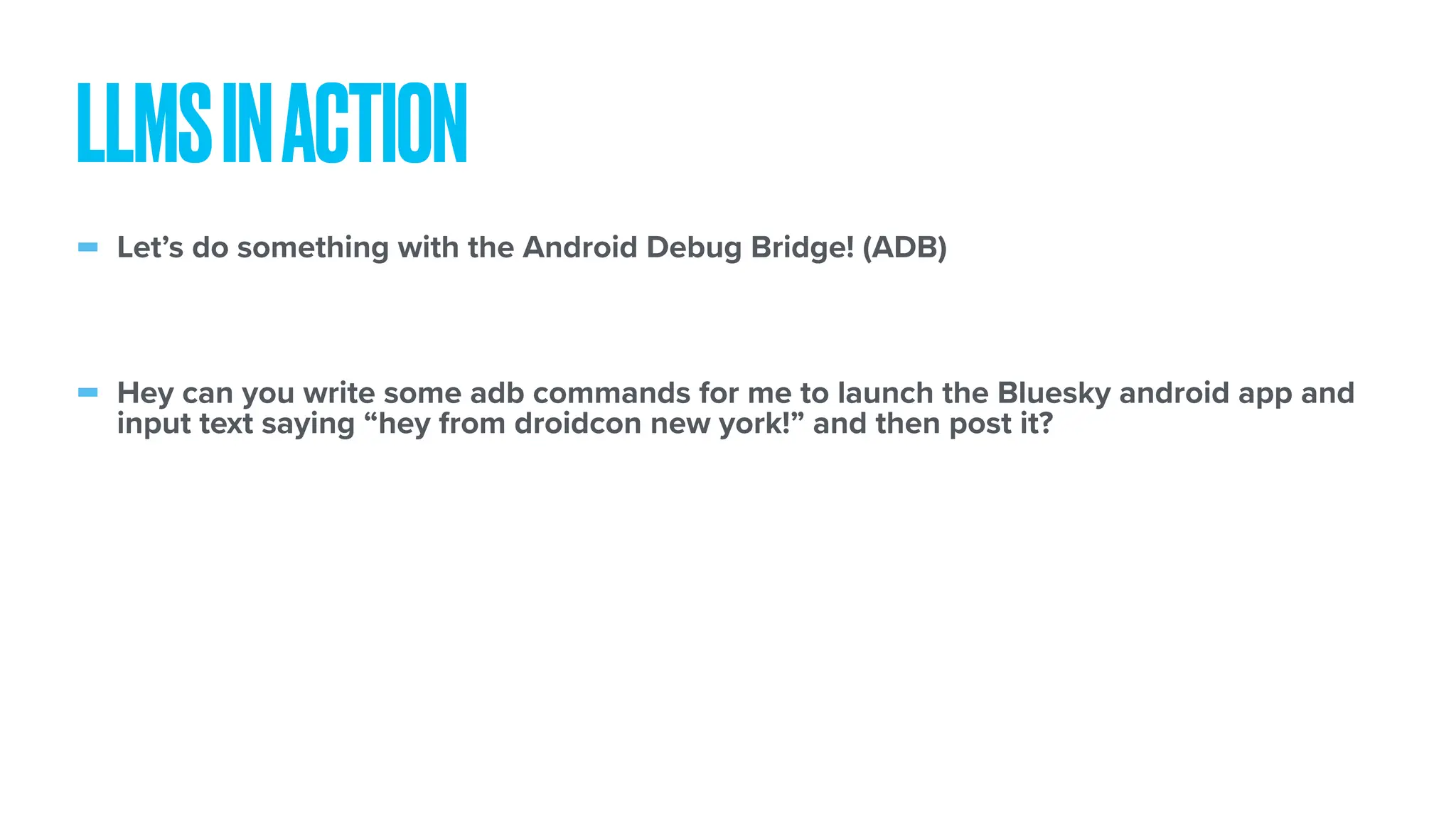 LLMS IN ACTION

- Let’s do something with the Android Debug Bridge! (ADB)

- Hey can you write some adb commands for me to launch the Bluesky android app and input text saying “hey from droidcon new york!” and then post it?